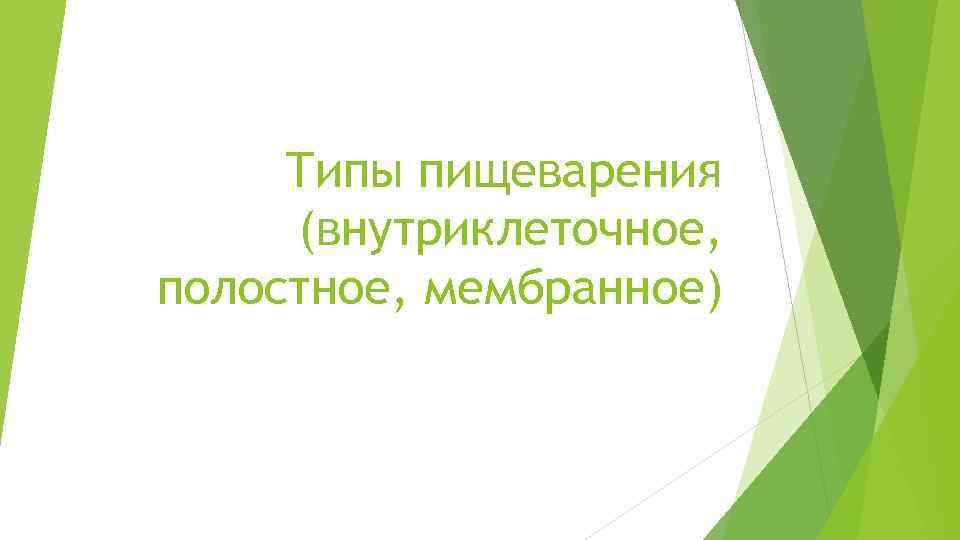 Типы пищеварения (внутриклеточное, полостное, мембранное)